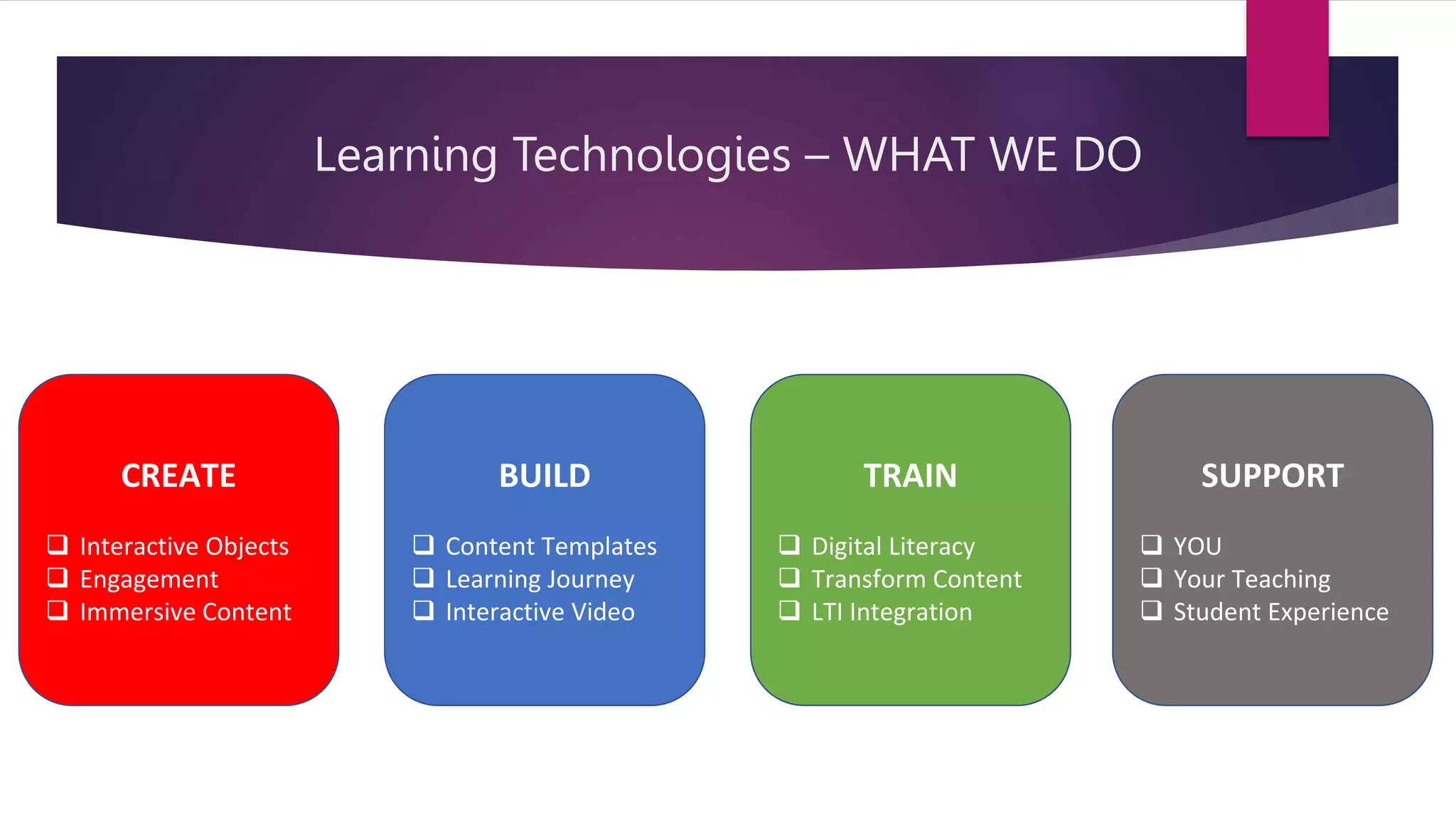 Learning Technologies – WHAT WE DO

CREATE

❑ Interactive Objects
❑ Engagement
❑ Immersive Content

BUILD

❑ Content Templates
❑ Learning Journey
❑ Interactive Video

TRAIN

❑ Digital Literacy
❑ Transform Content
❑ LTI Integration

SUPPORT

❑ YOU
❑ Your Teaching
❑ Student Experience